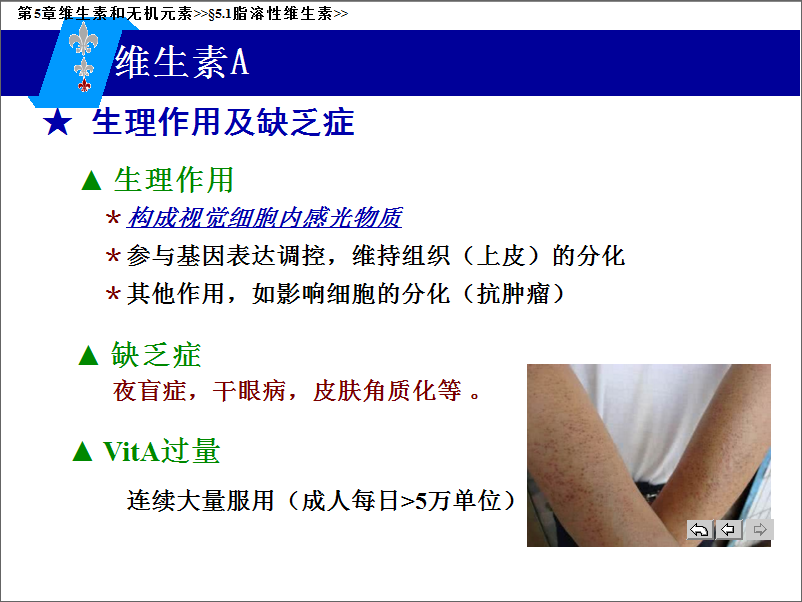 第5章维生素和无机元素>>§5.1脂溶性维生素>>

维生素A

★ 生理作用及缺乏症

▲ 生理作用

* 构成视觉细胞内感光物质
* 参与基因表达调控，维持组织（上皮）的分化
* 其他作用，如影响细胞的分化（抗肿瘤）

▲ 缺乏症

夜盲症，干眼病，皮肤角质化等 。

▲ VitA过量

连续大量服用（成人每日>5万单位）